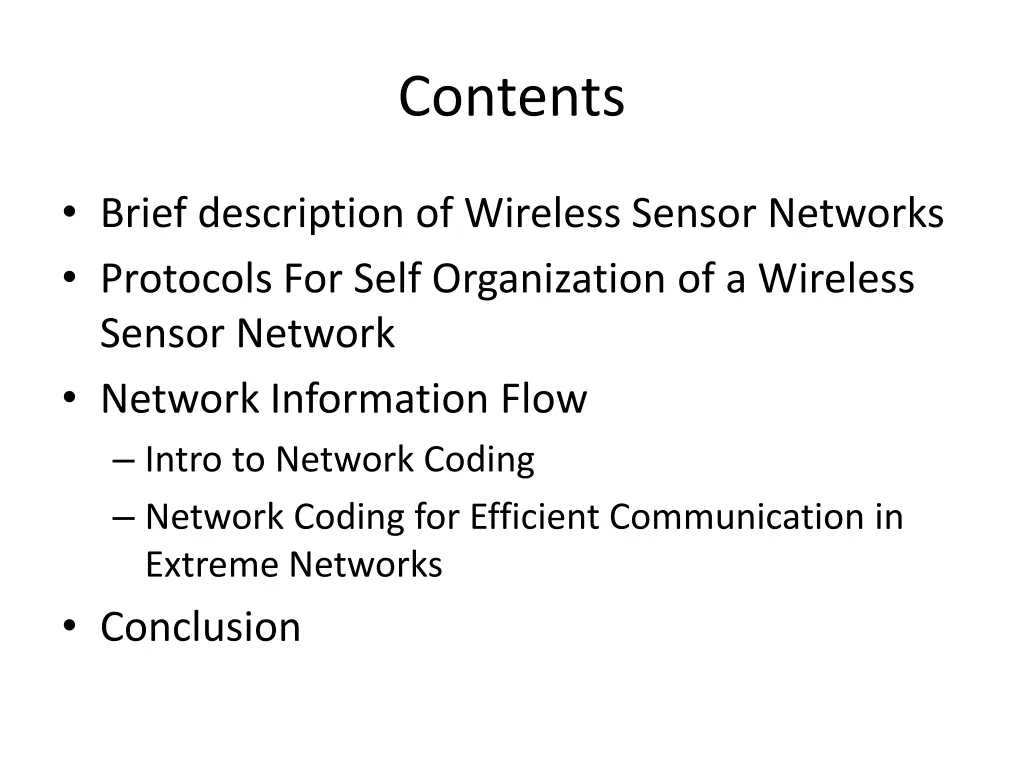 Contents

• Brief description of Wireless Sensor Networks
• Protocols For Self Organization of a Wireless Sensor Network
• Network Information Flow
– Intro to Network Coding
– Network Coding for Efficient Communication in Extreme Networks
• Conclusion